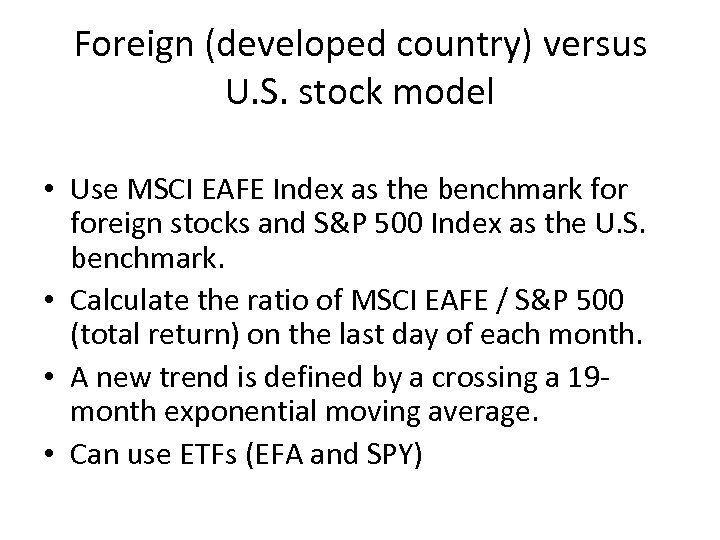 Foreign (developed country) versus U.S. stock model

• Use MSCI EAFE Index as the benchmark for foreign stocks and S&P 500 Index as the U.S. benchmark.

• Calculate the ratio of MSCI EAFE / S&P 500 (total return) on the last day of each month.

• A new trend is defined by a crossing a 19-month exponential moving average.

• Can use ETFs (EFA and SPY)